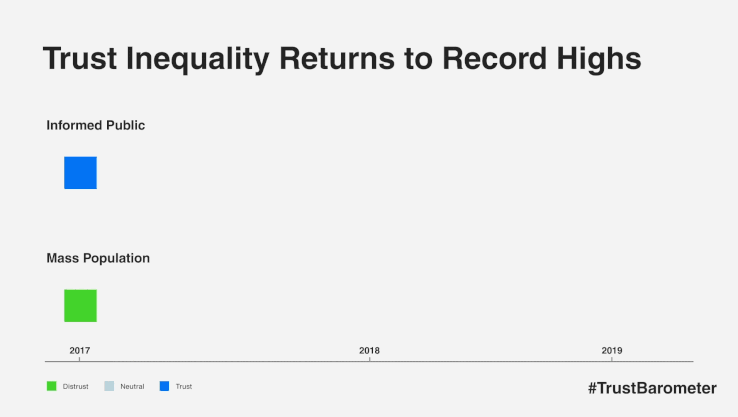 Trust Inequality Returns to Record Highs

Informed Public

Mass Population

2017
2018
2019

Distrust
Neutral
Trust

#TrustBarometer